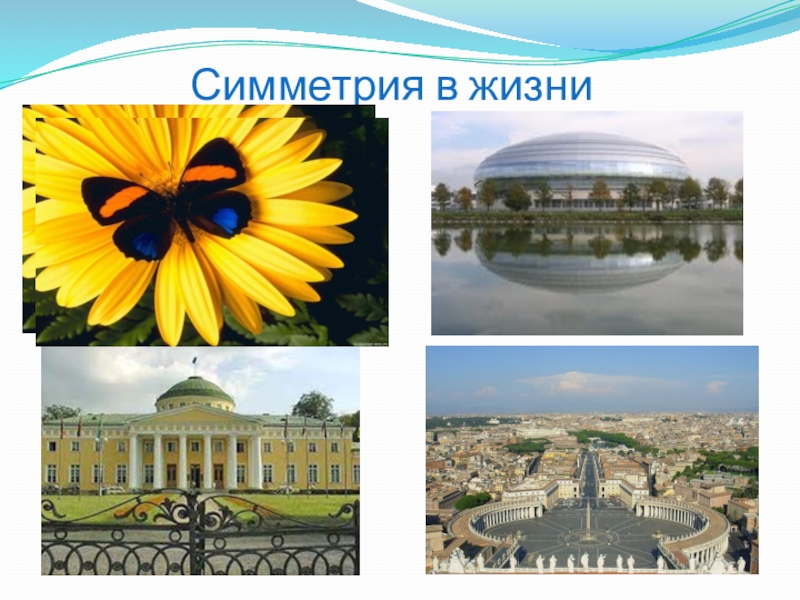 Симметрия в жизни